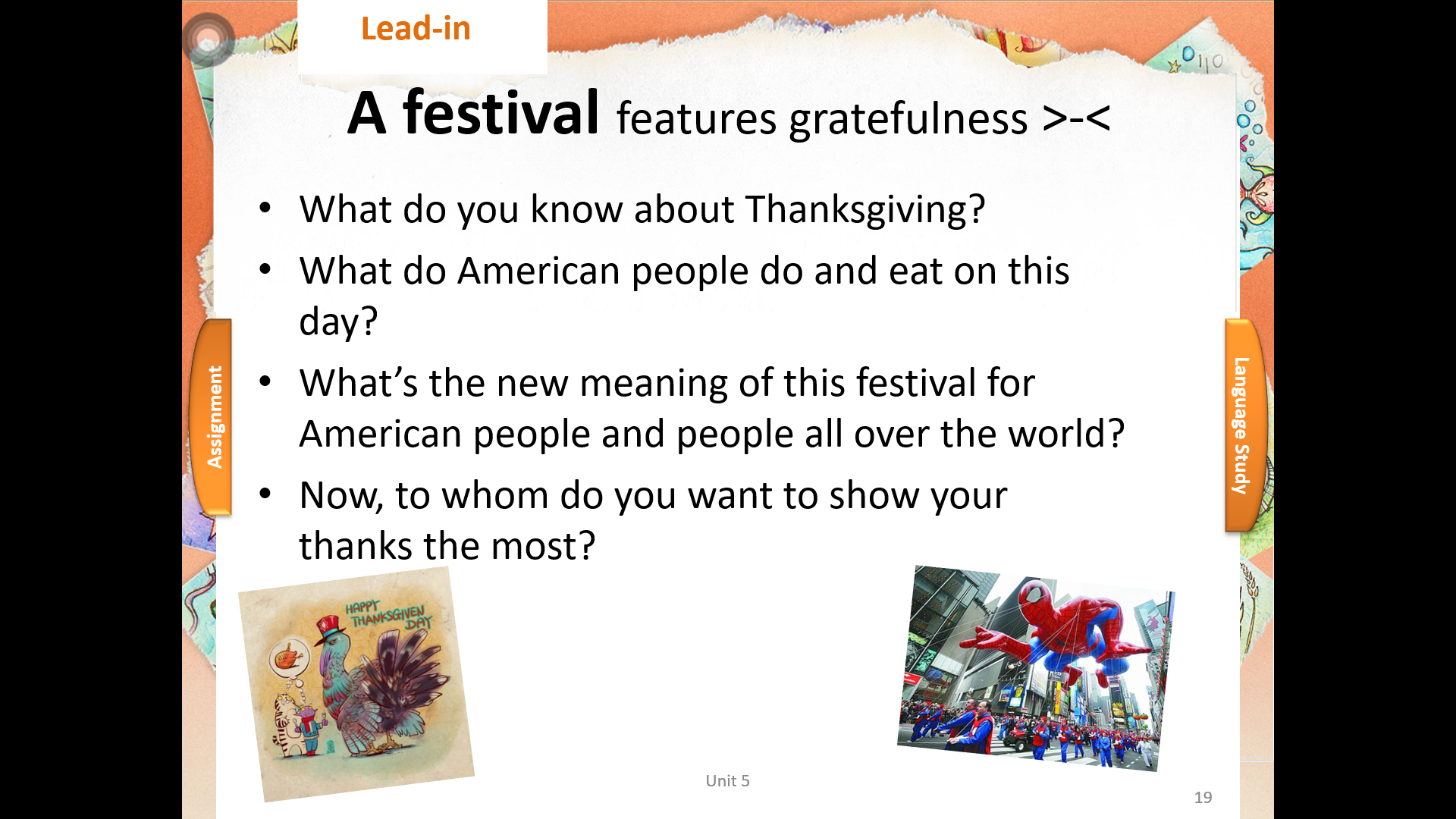 Lead-in

A festival features gratefulness >-<

• What do you know about Thanksgiving?
• What do American people do and eat on this day?
• What's the new meaning of this festival for American people and people all over the world?
• Now, to whom do you want to show your thanks the most?

Assignment

Language Study

HAPPY THANKSGIVEN DAY

Unit 5

19